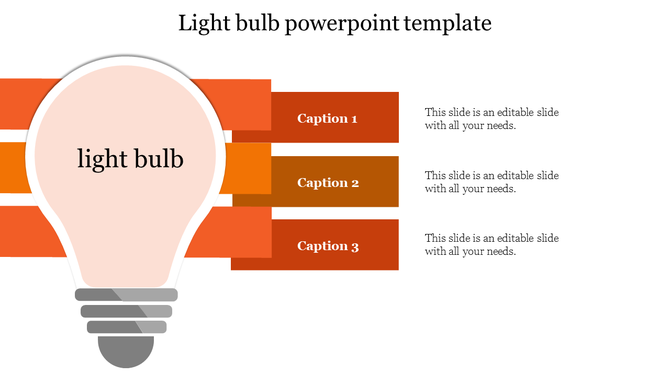 Light bulb powerpoint template

light bulb

Caption 1

This slide is an editable slide with all your needs.

Caption 2

This slide is an editable slide with all your needs.

Caption 3

This slide is an editable slide with all your needs.